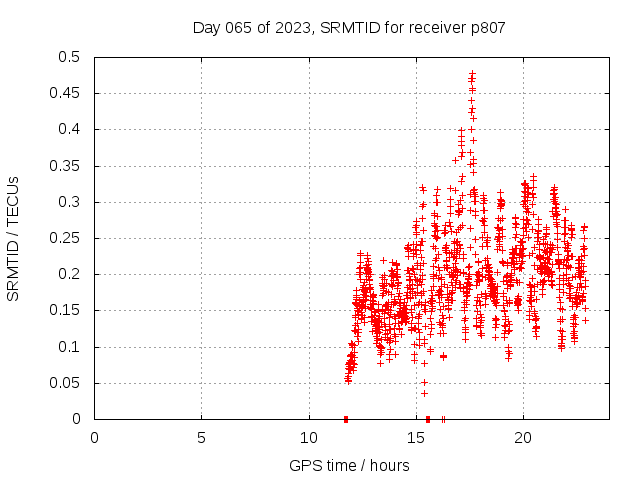 Day 065 of 2023, SRMTID for receiver p807

SRMTID / TECUs

0.5
0.45
0.4
0.35
0.3
0.25
0.2
0.15
0.1
0.05
0

0
5
10
15
20

GPS time / hours